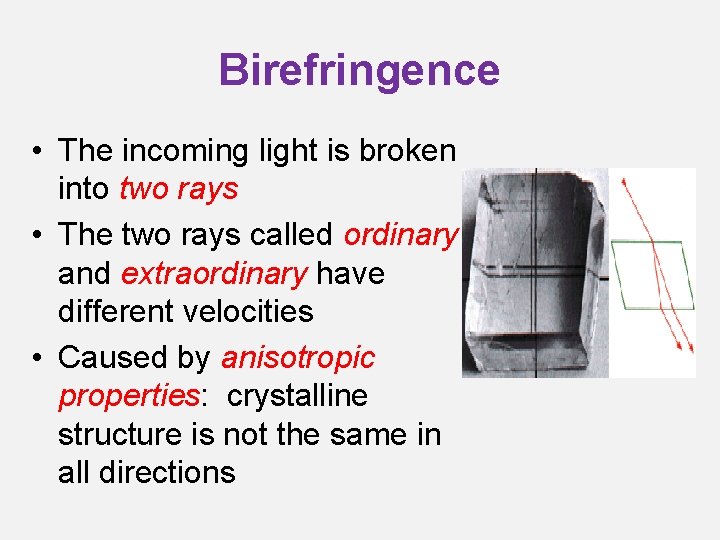 Birefringence

• The incoming light is broken into two rays

• The two rays called ordinary and extraordinary have different velocities

• Caused by anisotropic properties: crystalline structure is not the same in all directions